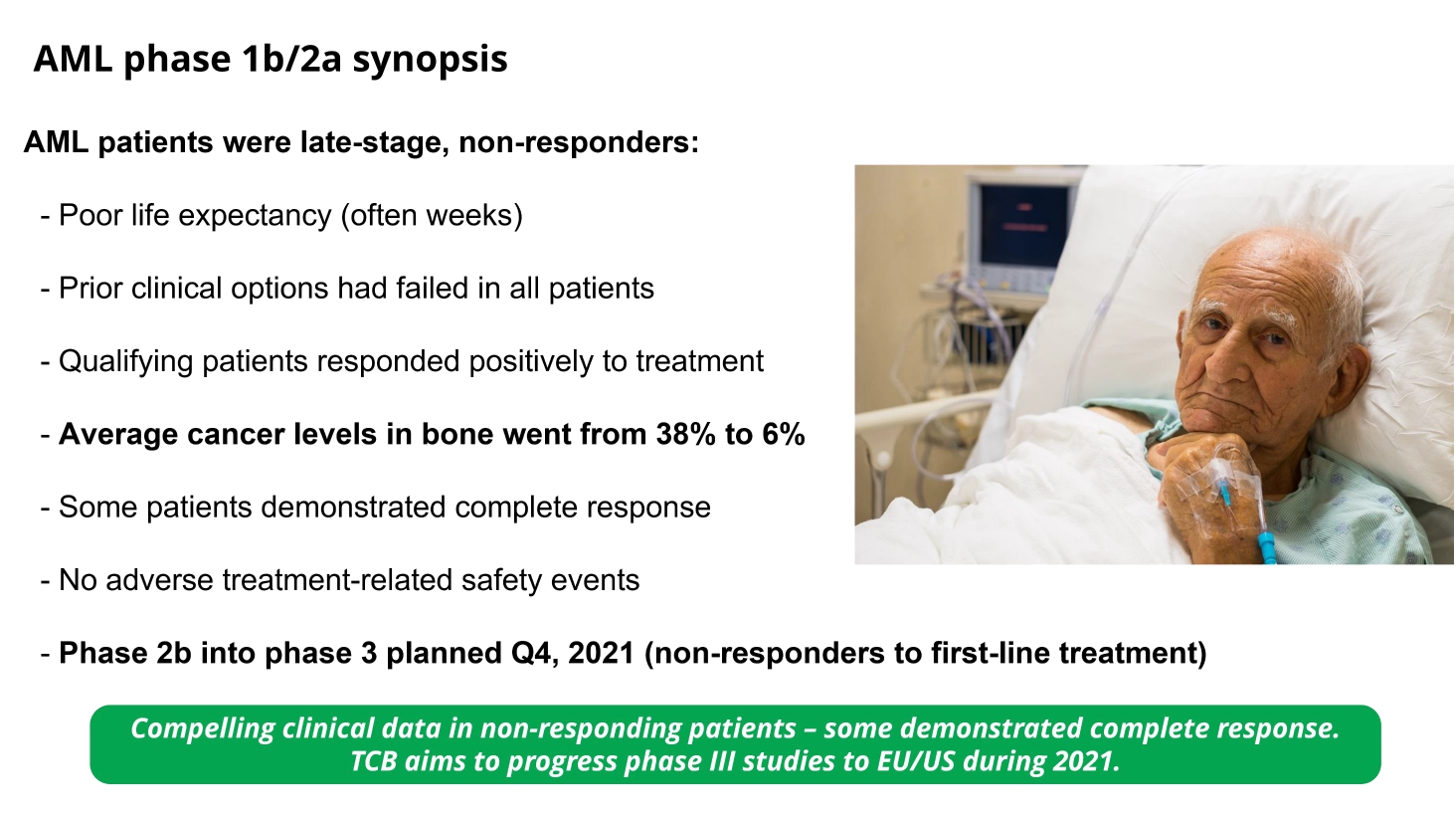 AML phase 1b/2a synopsis

AML patients were late-stage, non-responders:

- Poor life expectancy (often weeks)

- Prior clinical options had failed in all patients

- Qualifying patients responded positively to treatment

- Average cancer levels in bone went from 38% to 6%

- Some patients demonstrated complete response

- No adverse treatment-related safety events

- Phase 2b into phase 3 planned Q4, 2021 (non-responders to first-line treatment)

Compelling clinical data in non-responding patients – some demonstrated complete response. TCB aims to progress phase III studies to EU/US during 2021.